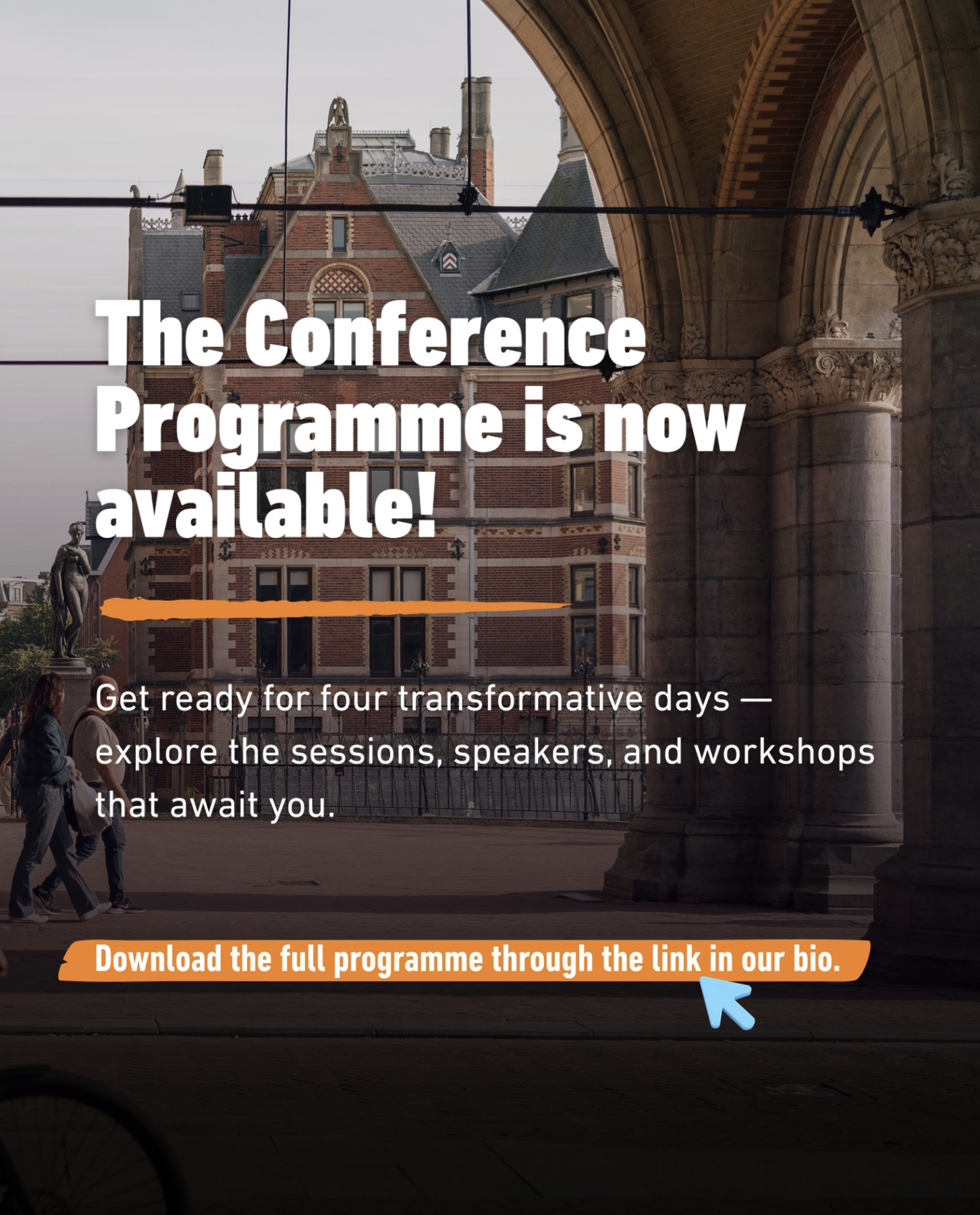 The Conference Programme is now available!

Get ready for four transformative days — explore the sessions, speakers, and workshops that await you.

Download the full programme through the link in our bio.